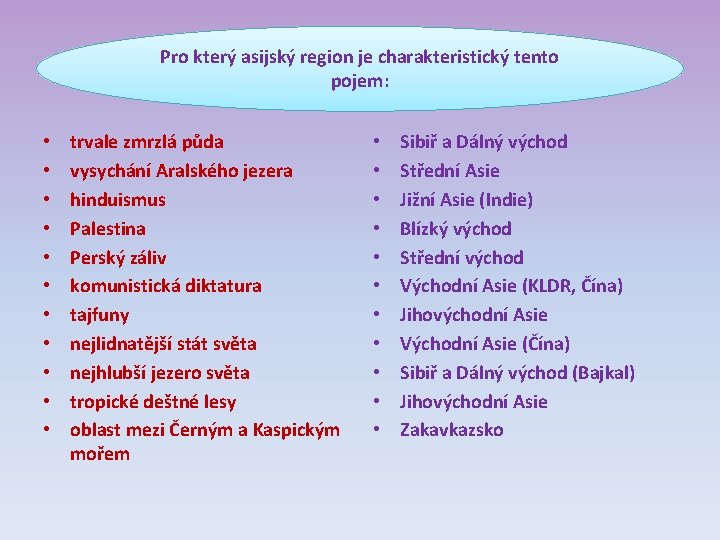 Pro který asijský region je charakteristický tento pojem:

• trvale zmrzlá půda
• vysychání Aralského jezera
• hinduismus
• Palestina
• Perský záliv
• komunistická diktatura
• tajfuny
• nejlidnatější stát světa
• nejhlubší jezero světa
• tropické deštné lesy
• oblast mezi Černým a Kaspickým mořem

• Sibiř a Dálný východ
• Střední Asie
• Jižní Asie (Indie)
• Blízký východ
• Střední východ
• Východní Asie (KLDR, Čína)
• Jihovýchodní Asie
• Východní Asie (Čína)
• Sibiř a Dálný východ (Bajkal)
• Jihovýchodní Asie
• Zakavkazsko